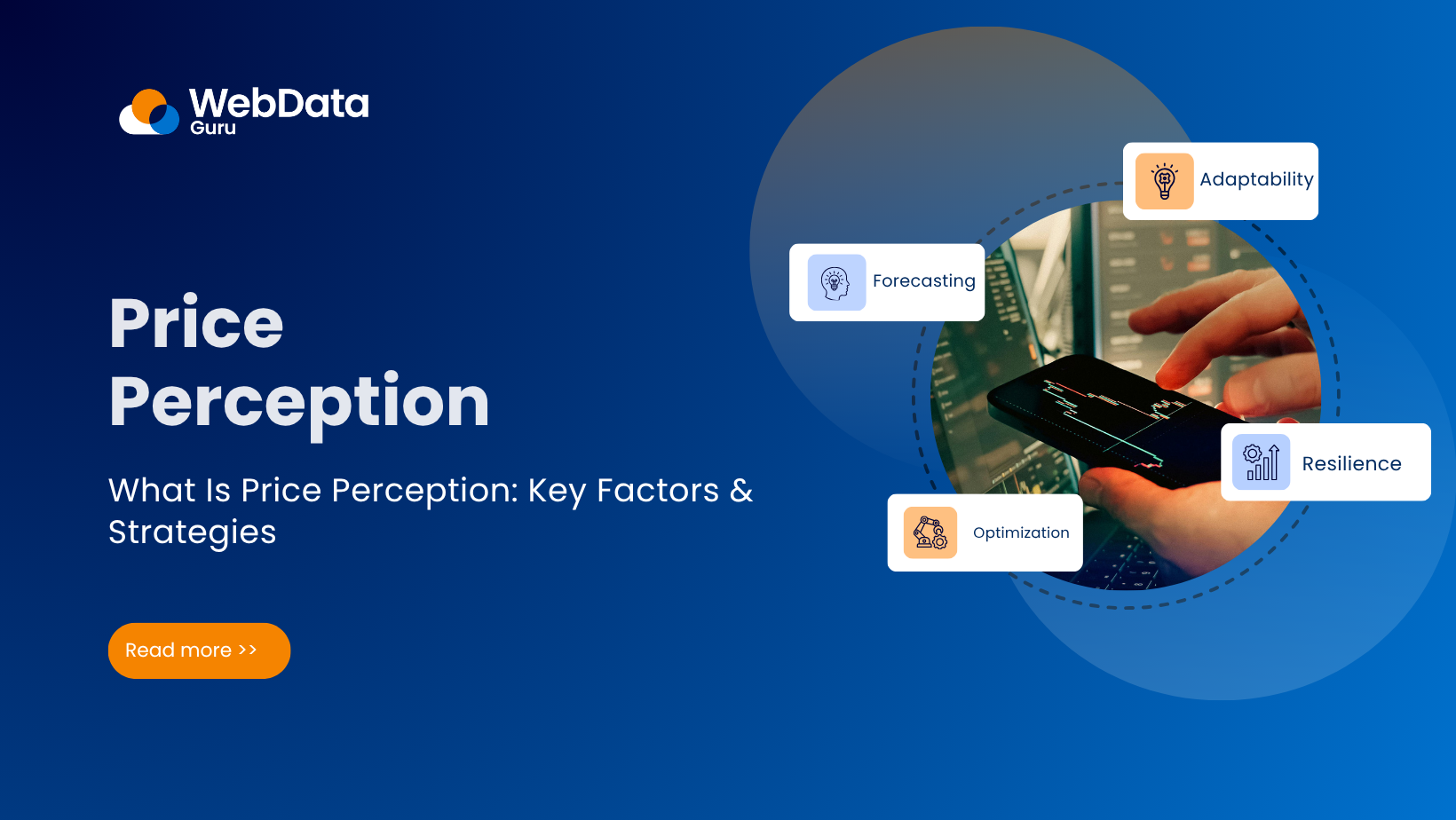 WebData
Guru

Price
Perception

What Is Price Perception: Key Factors & Strategies

Read more >>

Adaptability

Forecasting

Resilience

Optimization